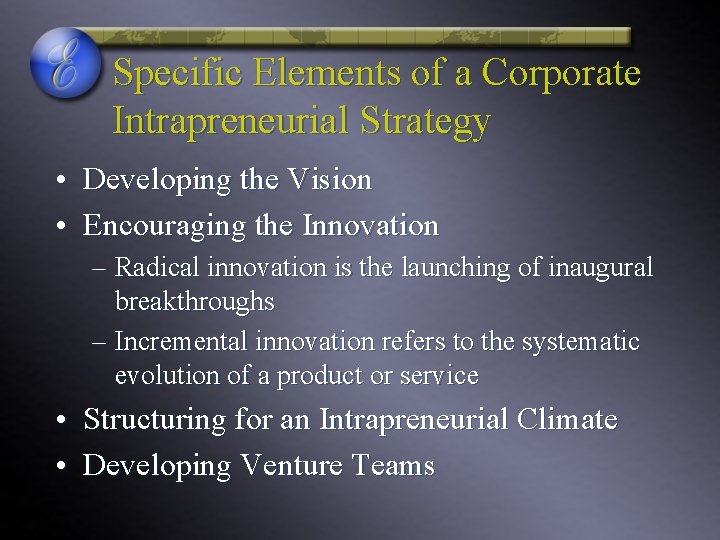 E

Specific Elements of a Corporate Intrapreneurial Strategy

• Developing the Vision
• Encouraging the Innovation
– Radical innovation is the launching of inaugural breakthroughs
– Incremental innovation refers to the systematic evolution of a product or service
• Structuring for an Intrapreneurial Climate
• Developing Venture Teams